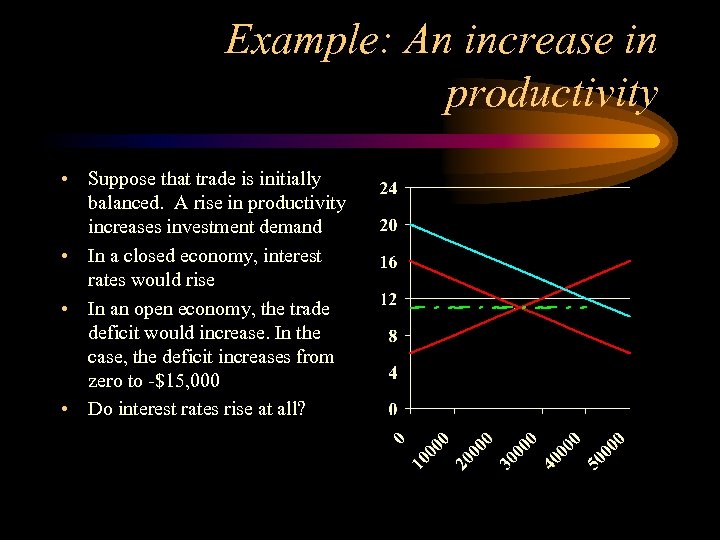 Example: An increase in productivity

• Suppose that trade is initially balanced. A rise in productivity increases investment demand
• In a closed economy, interest rates would rise
• In an open economy, the trade deficit would increase. In the case, the deficit increases from zero to -$15,000
• Do interest rates rise at all?

24
20
16
12
8
4
0
0
10000
20000
30000
40000
50000